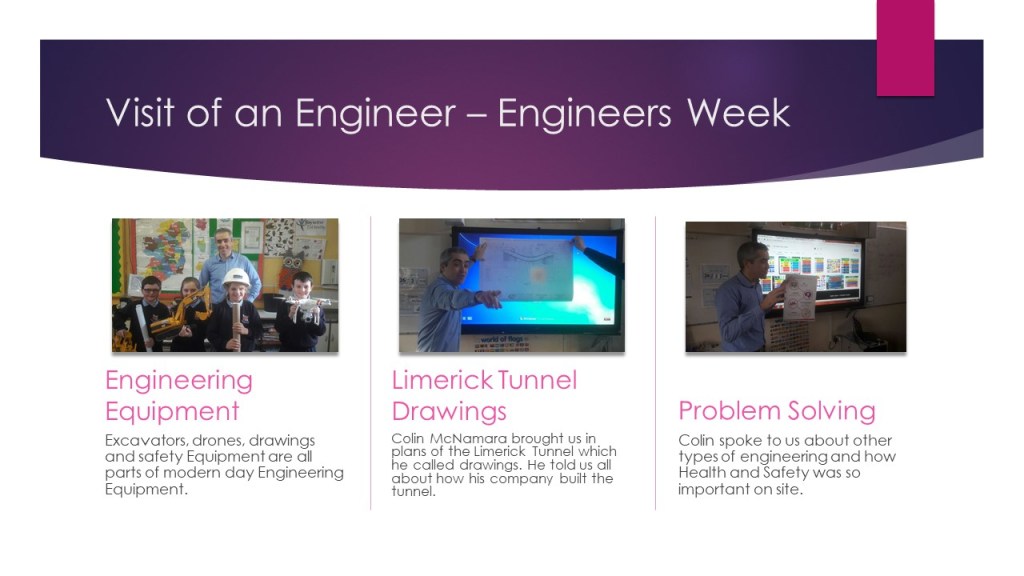 Visit of an Engineer – Engineers Week

Engineering Equipment

Excavators, drones, drawings and safety Equipment are all parts of modern day Engineering Equipment.

Limerick Tunnel Drawings

Colin McNamara brought us in plans of the Limerick Tunnel which he called drawings. He told us all about how his company built the tunnel.

Problem Solving

Colin spoke to us about other types of engineering and how Health and Safety was so important on site.